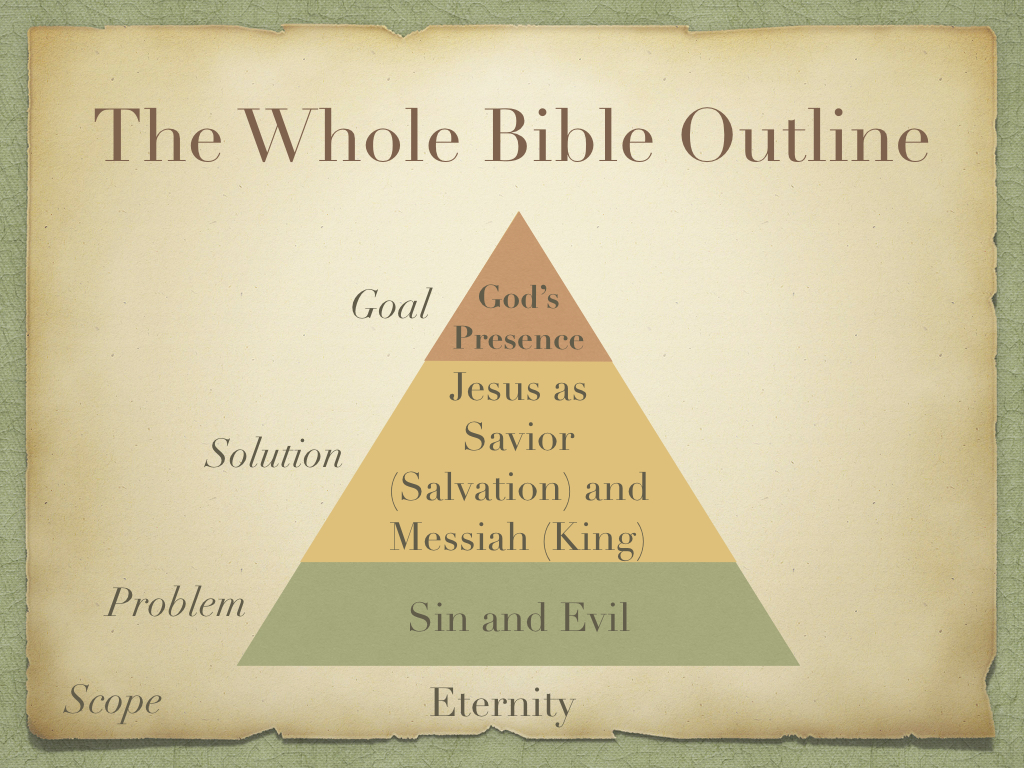 The Whole Bible Outline

Goal
God's Presence

Solution
Jesus as Savior (Salvation) and Messiah (King)

Problem
Sin and Evil

Scope
Eternity